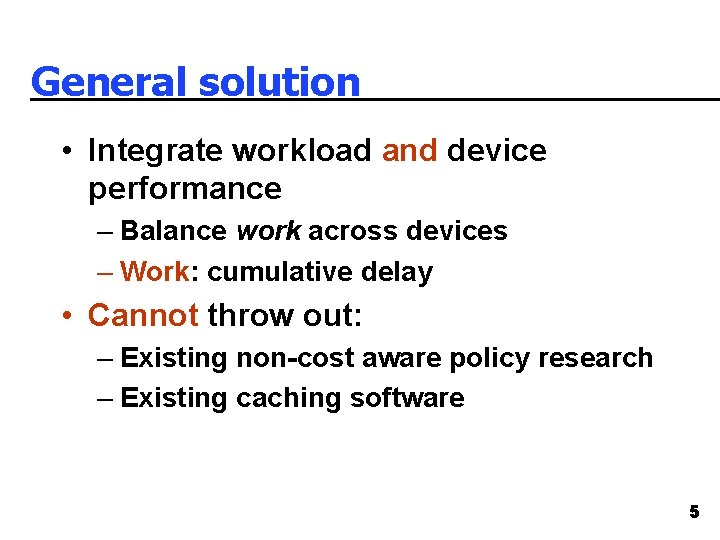 General solution

• Integrate workload and device performance

– Balance work across devices

– Work: cumulative delay

• Cannot throw out:

– Existing non-cost aware policy research

– Existing caching software

5